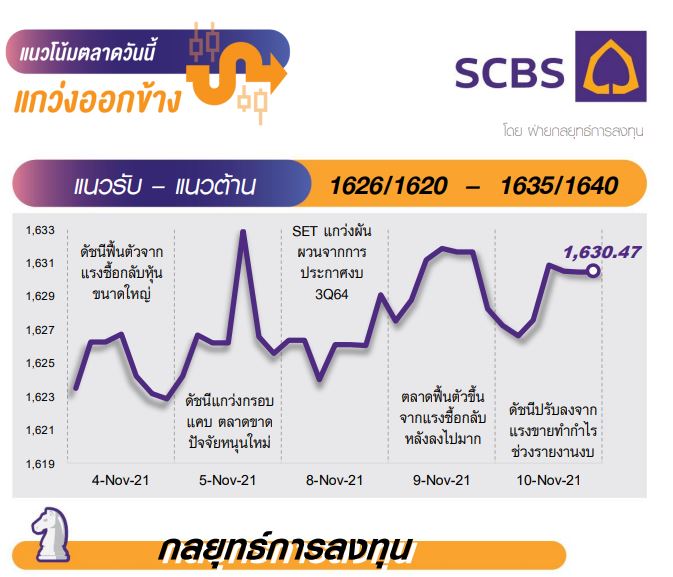 แนวโน้มตลาดวันนี้
แกว่งออกข้าง

SCBS

โดย ฝ่ายกลยุทธ์การลงทุน

แนวรับ – แนวต้าน 1626/1620 – 1635/1640

1,633
1,631
1,629
1,627
1,625
1,623
1,621
1,619

ดัชนีฟื้นตัวจากแรงซื้อกลับหุ้นขนาดใหญ่

ดัชนีแกว่งกรอบแคบ ตลาดขาดปัจจัยหนุนใหม่

SET แกว่งผันผวนจากการประกาศงบ 3Q64

ตลาดฟื้นตัวขึ้นจากแรงซื้อกลับหลังลงไปมาก

ดัชนีปรับลงจากแรงขายทำกำไรช่วงรายงานงบ

1,630.47

4-Nov-21
5-Nov-21
8-Nov-21
9-Nov-21
10-Nov-21

กลยุทธ์การลงทุน